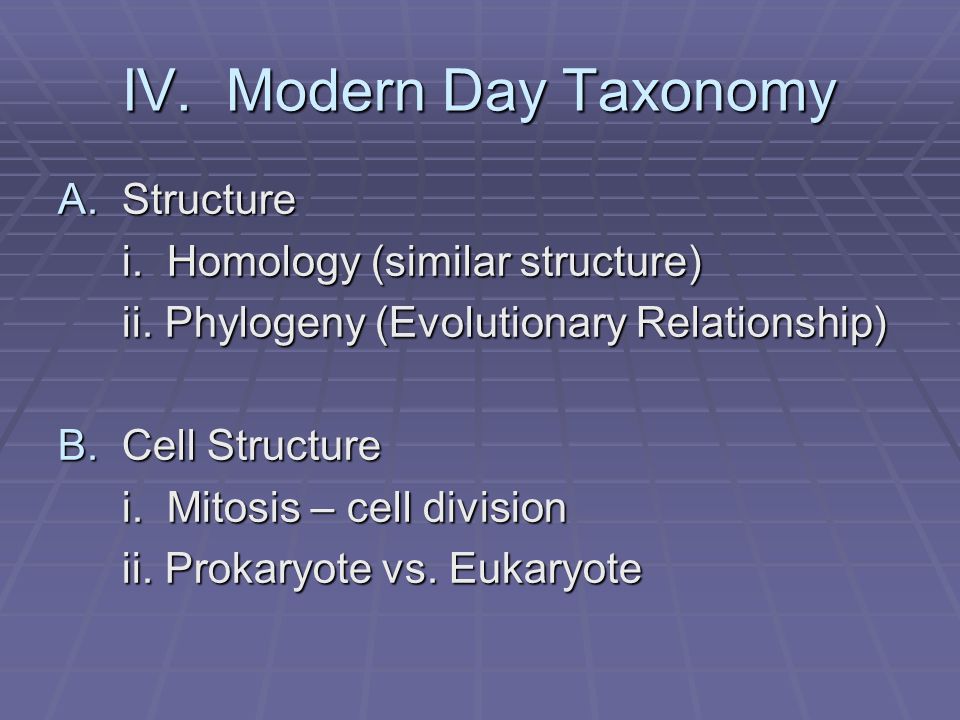 IV. Modern Day Taxonomy

A. Structure

i. Homology (similar structure)

ii. Phylogeny (Evolutionary Relationship)

B. Cell Structure

i. Mitosis – cell division

ii. Prokaryote vs. Eukaryote